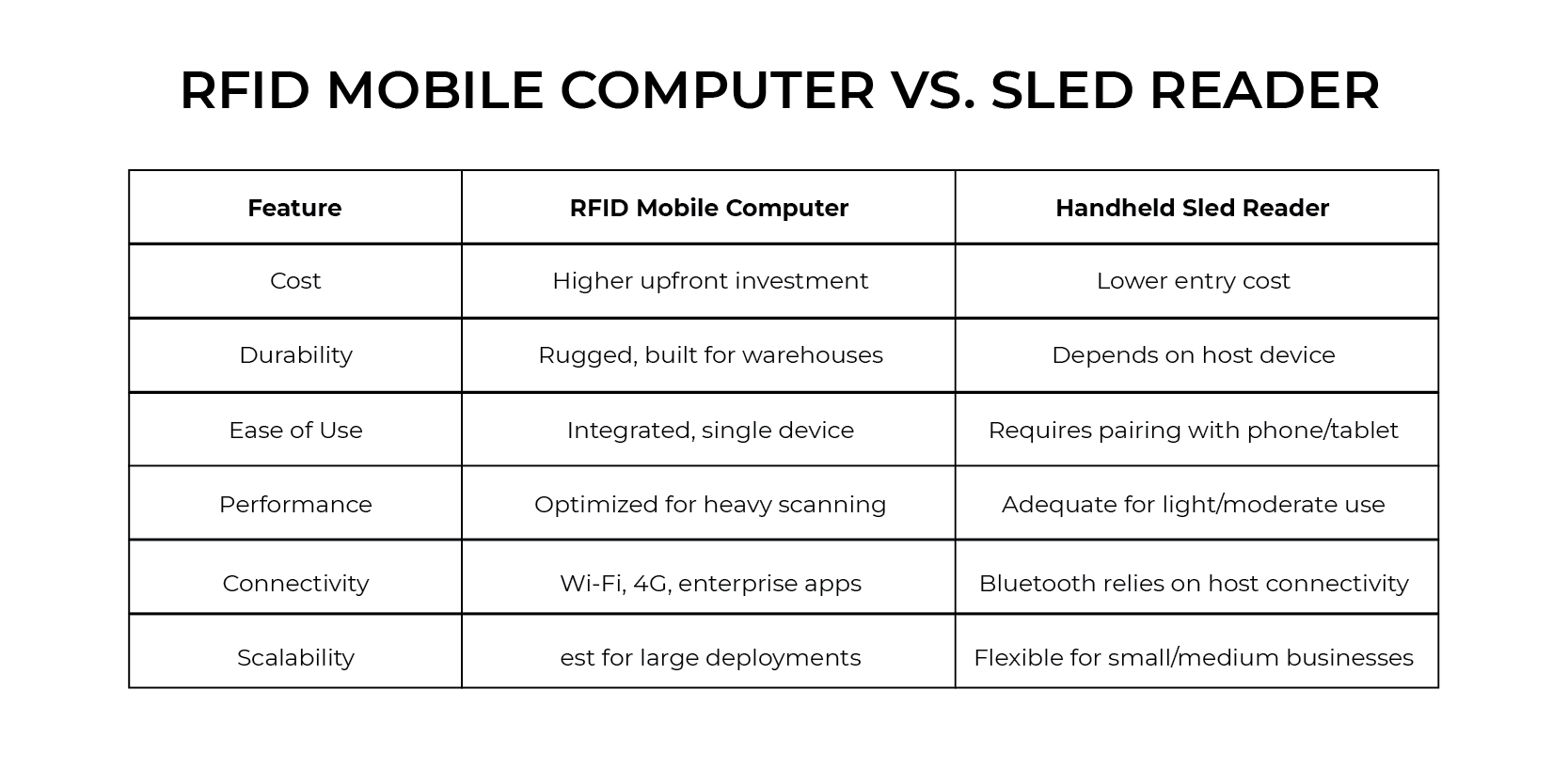 RFID MOBILE COMPUTER VS. SLED READER

| Feature | RFID Mobile Computer | Handheld Sled Reader |
|---|---|---|
| Cost | Higher upfront investment | Lower entry cost |
| Durability | Rugged, built for warehouses | Depends on host device |
| Ease of Use | Integrated, single device | Requires pairing with phone/tablet |
| Performance | Optimized for heavy scanning | Adequate for light/moderate use |
| Connectivity | Wi-Fi, 4G, enterprise apps | Bluetooth relies on host connectivity |
| Scalability | est for large deployments | Flexible for small/medium businesses |